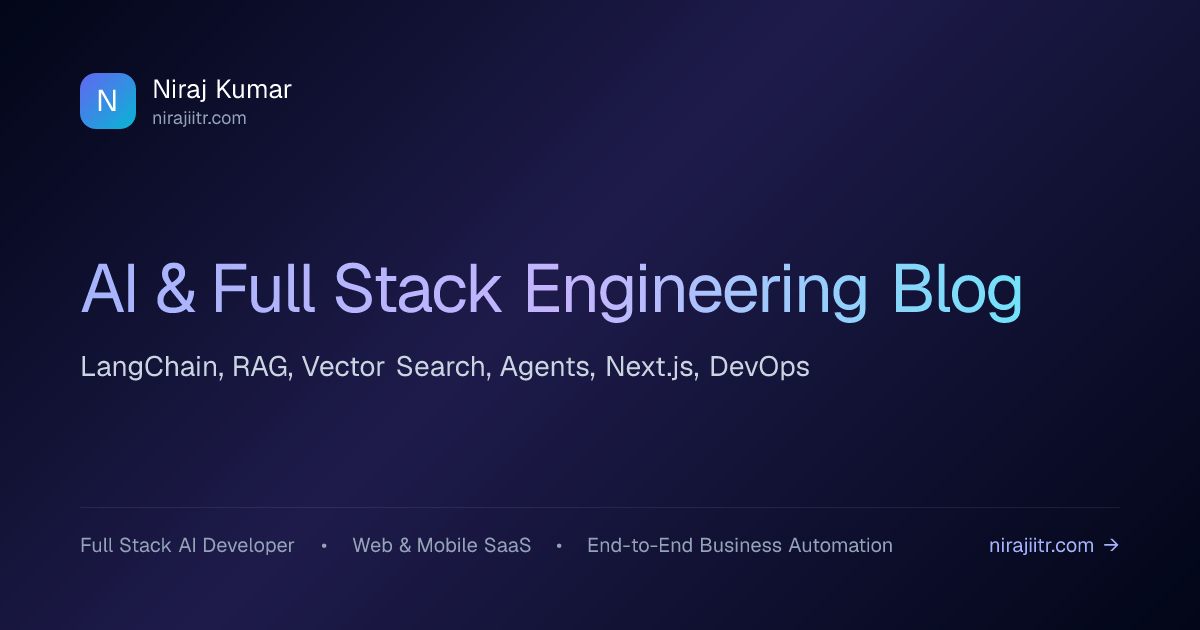 N

Niraj Kumar
nirajiitr.com

AI & Full Stack Engineering Blog

LangChain, RAG, Vector Search, Agents, Next.js, DevOps

Full Stack AI Developer • Web & Mobile SaaS • End-to-End Business Automation

nirajiitr.com →